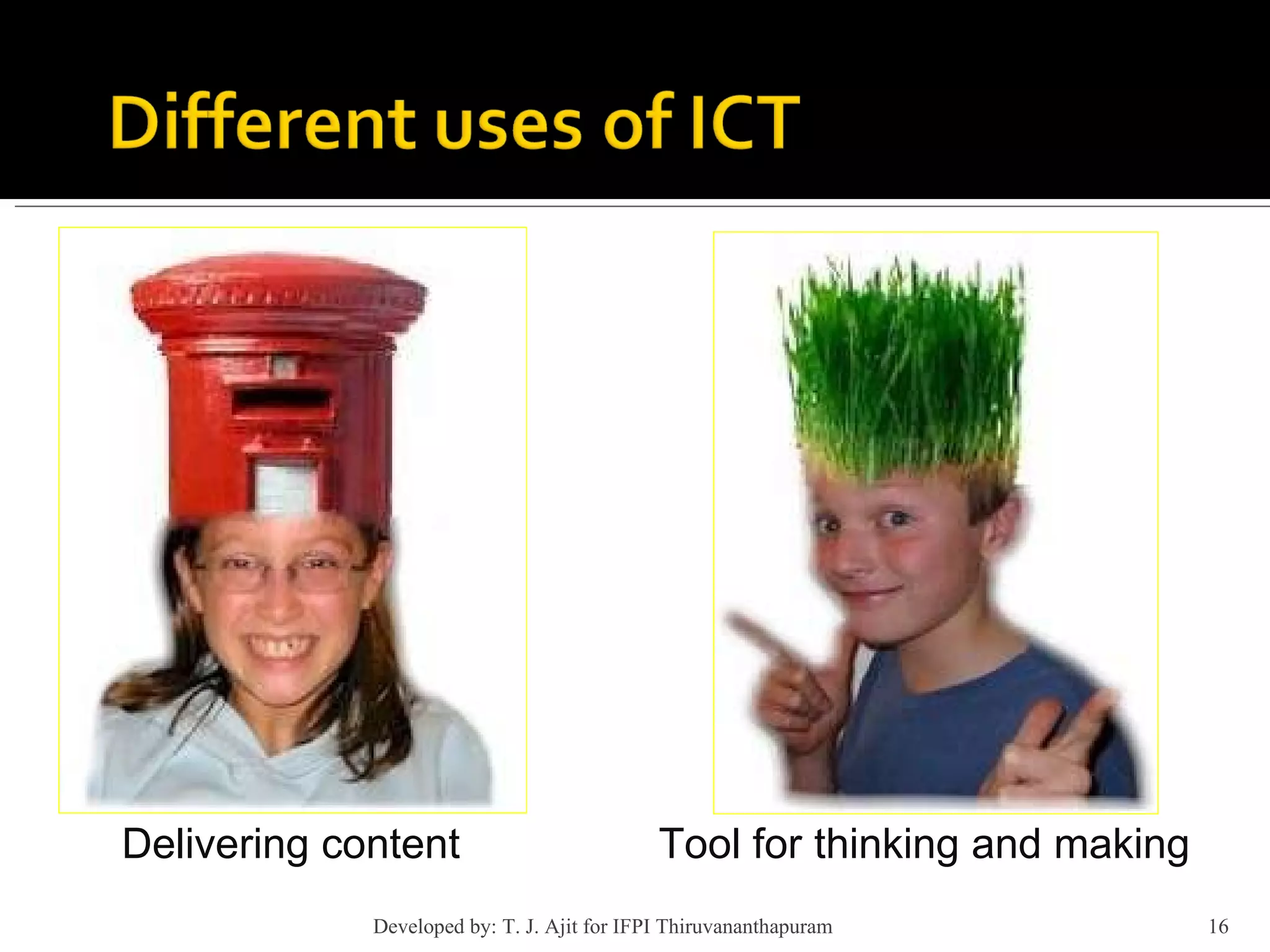 Different uses of ICT

Delivering content

Tool for thinking and making

Developed by: T. J. Ajit for IFPI Thiruvananthapuram

16